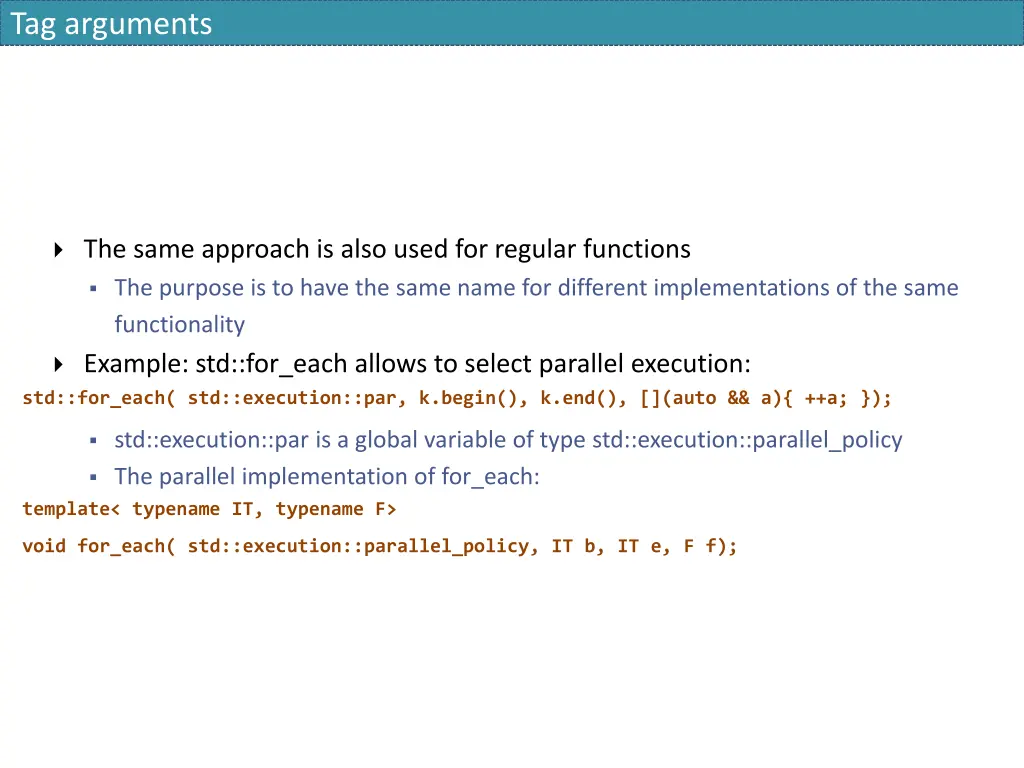 Tag arguments

The same approach is also used for regular functions

The purpose is to have the same name for different implementations of the same functionality

Example: std::for_each allows to select parallel execution:

std::for_each( std::execution::par, k.begin(), k.end(), [](auto && a){ ++a; });

std::execution::par is a global variable of type std::execution::parallel_policy

The parallel implementation of for_each:

template< typename IT, typename F>

void for_each( std::execution::parallel_policy, IT b, IT e, F f);